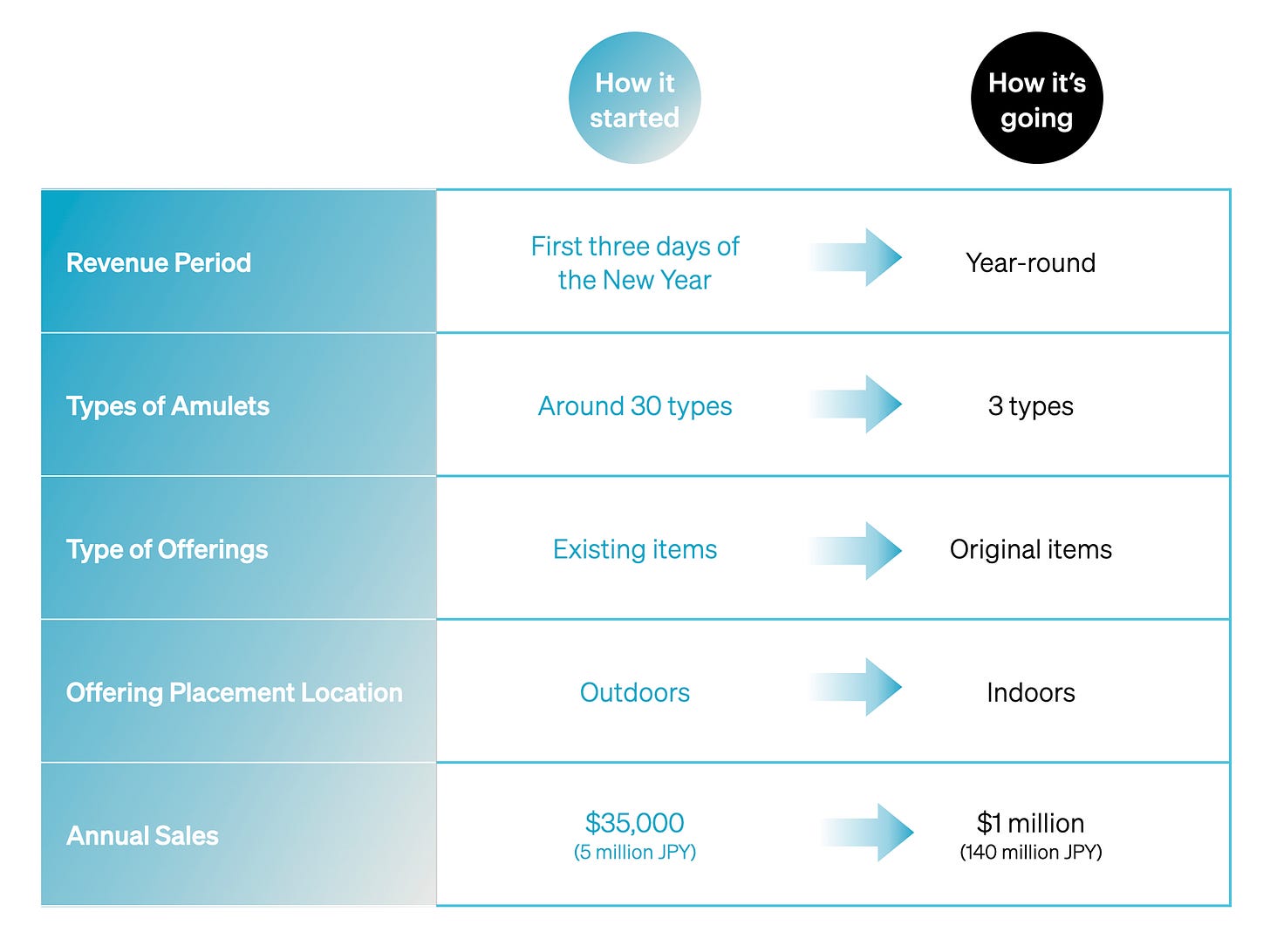 | | How it started | How it's going |
|---|---|---|
| Revenue Period | First three days of the New Year | Year-round |
| Types of Amulets | Around 30 types | 3 types |
| Type of Offerings | Existing items | Original items |
| Offering Placement Location | Outdoors | Indoors |
| Annual Sales | \$35,000 (5 million JPY) | \$1 million (140 million JPY) |